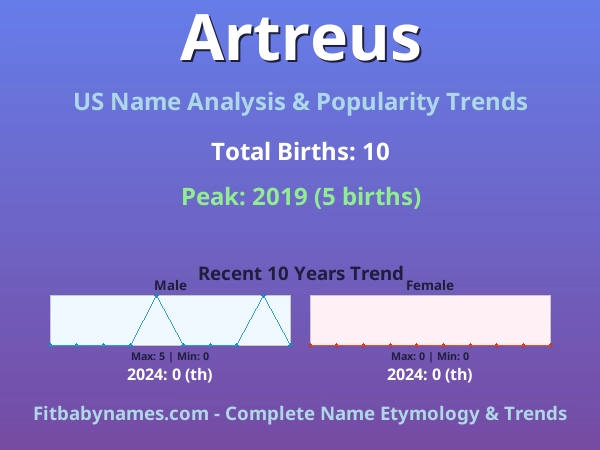 Artreus

US Name Analysis & Popularity Trends

Total Births: 10

Peak: 2019 (5 births)

Recent 10 Years Trend

Male

Max: 5 | Min: 0

2024: 0 (th)

Female

Max: 0 | Min: 0

2024: 0 (th)

Fitbabynames.com - Complete Name Etymology & Trends